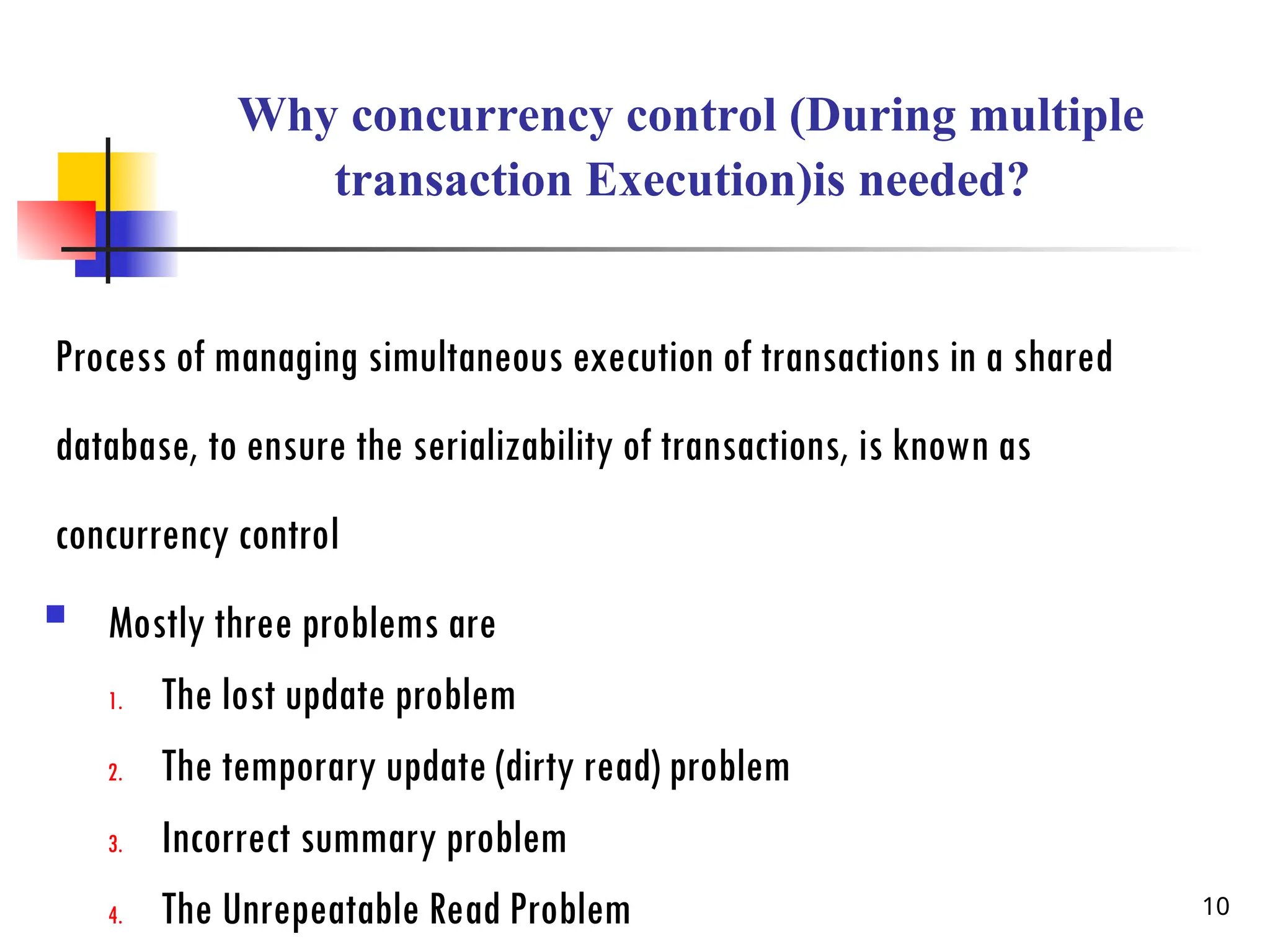 Why concurrency control (During multiple transaction Execution)is needed?

Process of managing simultaneous execution of transactions in a shared database, to ensure the serializability of transactions, is known as concurrency control

- Mostly three problems are
1. The lost update problem
2. The temporary update (dirty read) problem
3. Incorrect summary problem
4. The Unrepeatable Read Problem

10